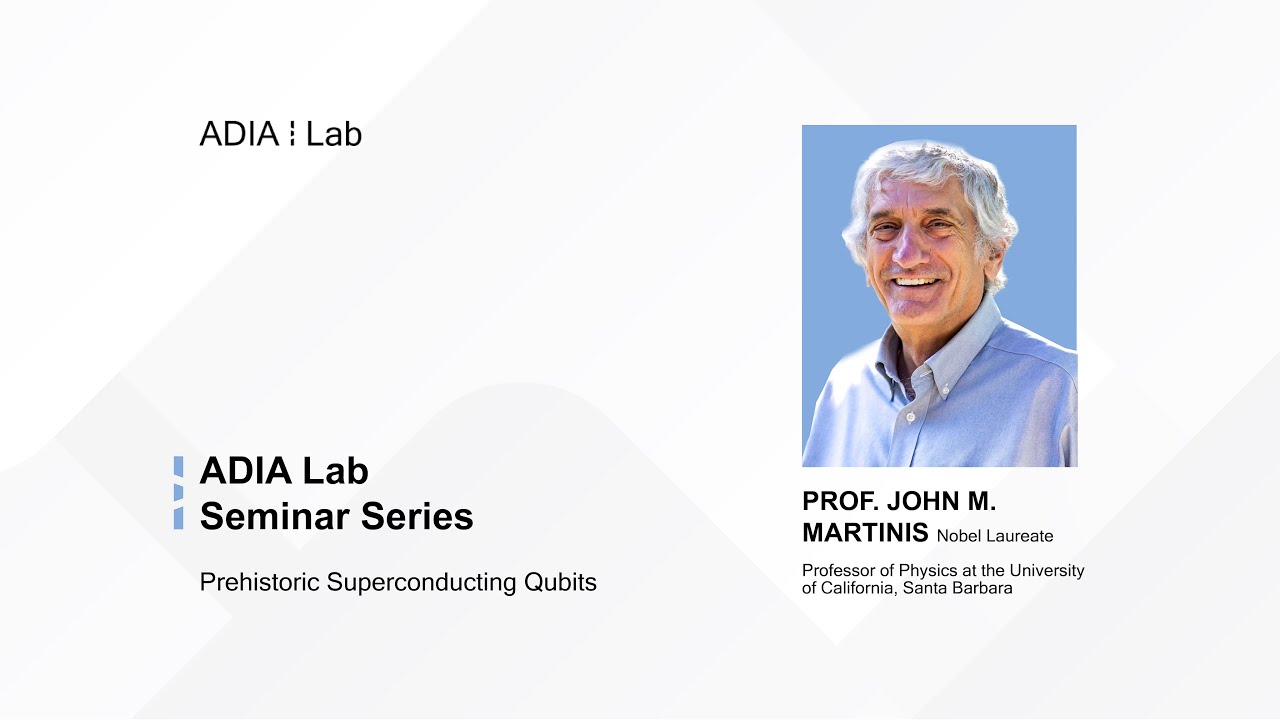 ADIA ⁞ Lab

ADIA Lab
Seminar Series

Prehistoric Superconducting Qubits

PROF. JOHN M. MARTINIS Nobel Laureate

Professor of Physics at the University of California, Santa Barbara